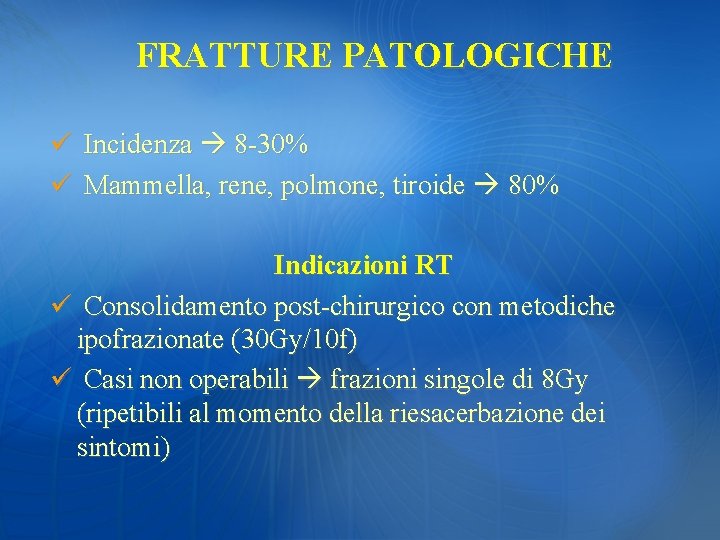 FRATTURE PATOLOGICHE

✓ Incidenza → 8-30%
✓ Mammella, rene, polmone, tiroide → 80%

Indicazioni RT
✓ Consolidamento post-chirurgico con metodiche ipofrazionate (30Gy/10f)
✓ Casi non operabili → frazioni singole di 8Gy (ripetibili al momento della riesacerbazione dei sintomi)